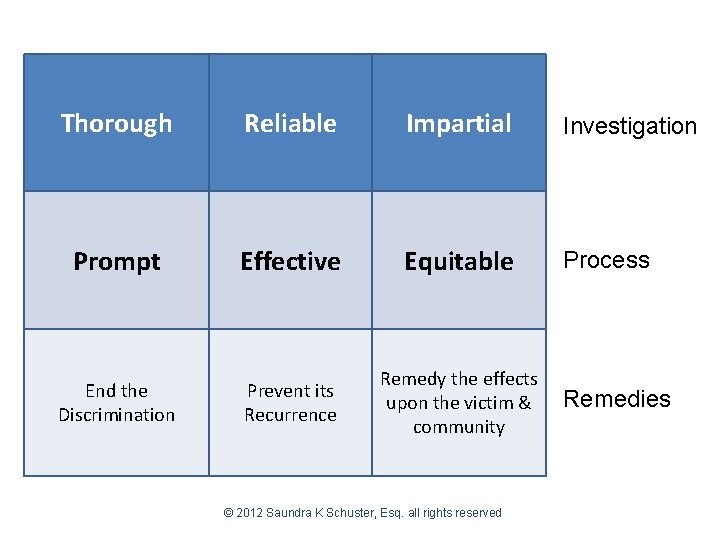 | Thorough | Reliable | Impartial | Investigation |
|---|---|---|---|
| Prompt | Effective | Equitable | Process |
| End the Discrimination | Prevent its Recurrence | Remedy the effects upon the victim & community | Remedies |

© 2012 Saundra K Schuster, Esq. all rights reserved